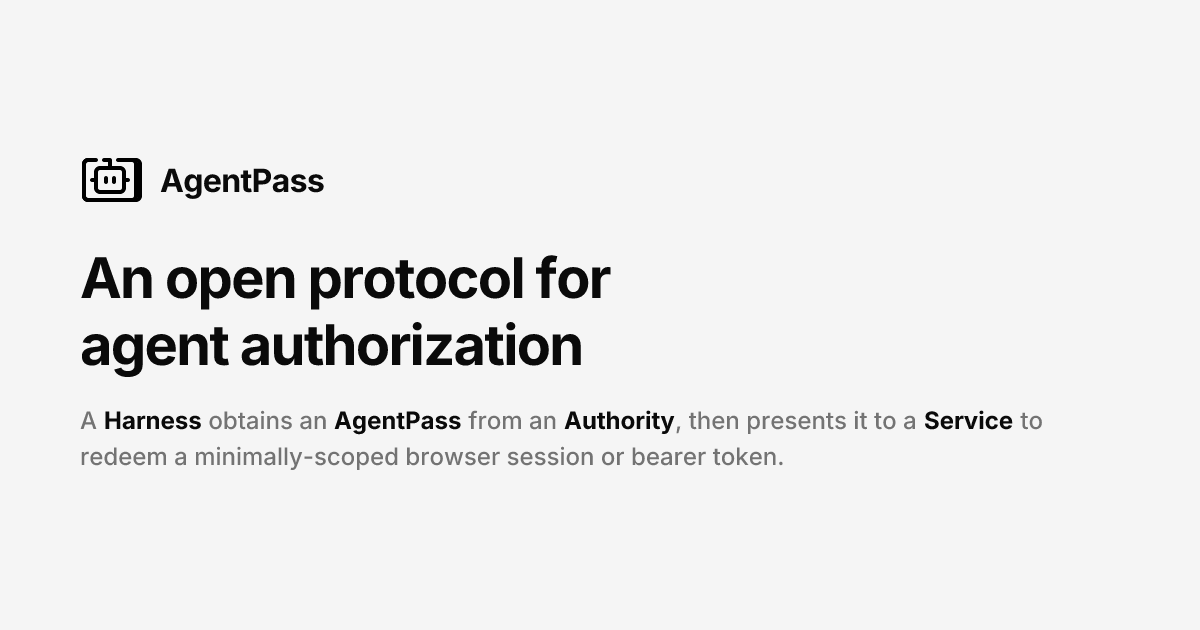 AgentPass

An open protocol for agent authorization

A Harness obtains an AgentPass from an Authority, then presents it to a Service to redeem a minimally-scoped browser session or bearer token.